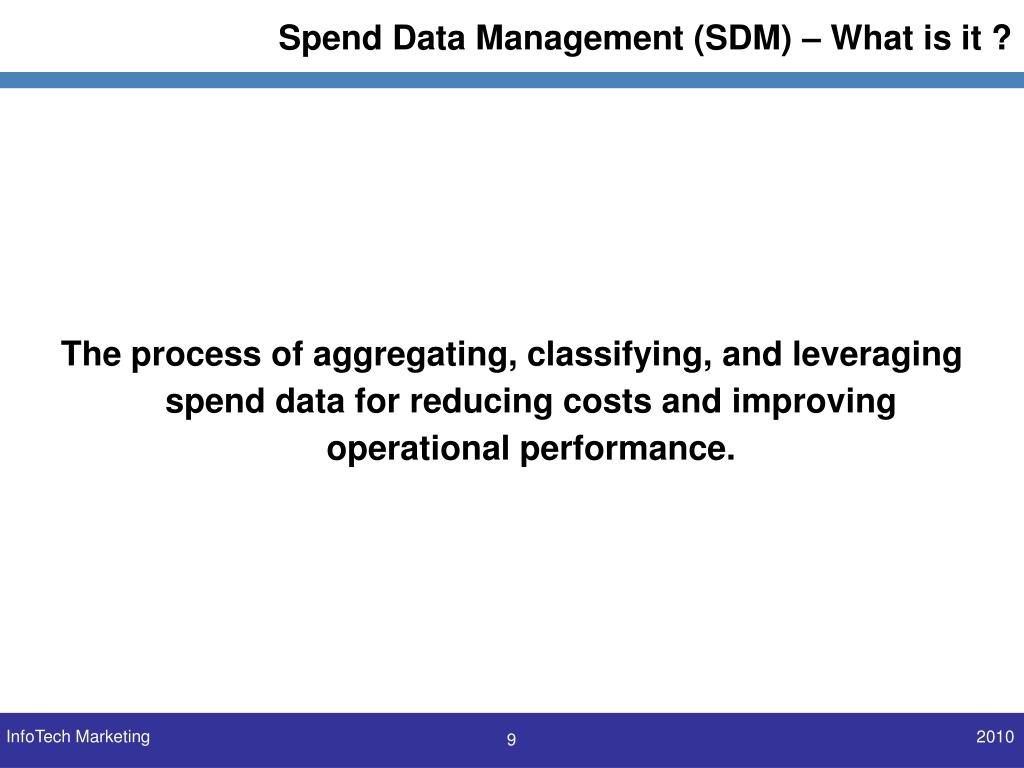 Spend Data Management (SDM) – What is it ?

The process of aggregating, classifying, and leveraging spend data for reducing costs and improving operational performance.

InfoTech Marketing

9

2010